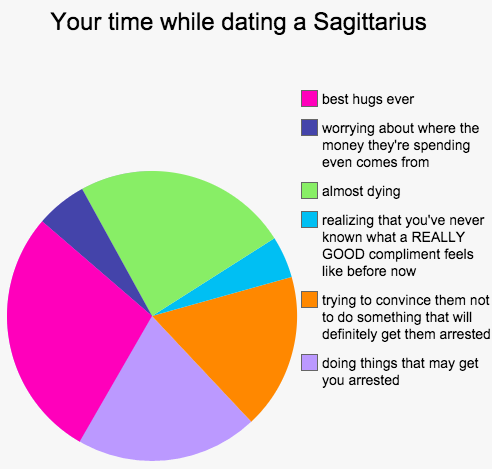 Your time while dating a Sagittarius

best hugs ever

worrying about where the money they're spending even comes from

almost dying

realizing that you've never known what a REALLY GOOD compliment feels like before now

trying to convince them not to do something that will definitely get them arrested

doing things that may get you arrested